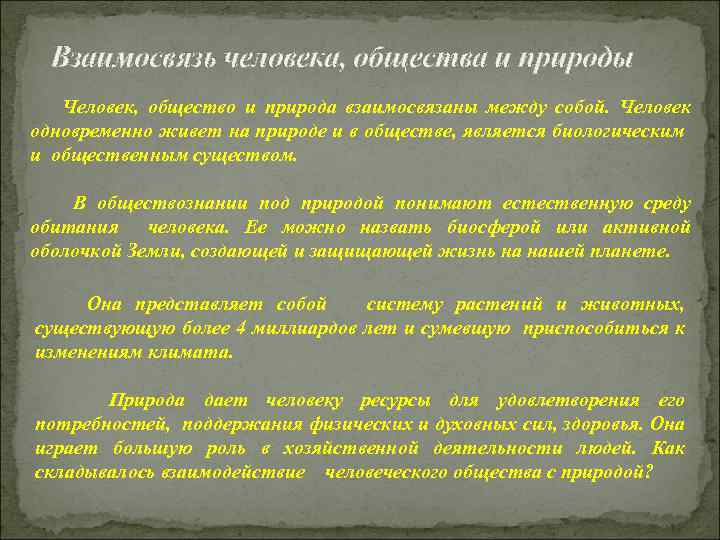 Взаимосвязь человека, общества и природы

Человек, общество и природа взаимосвязаны между собой. Человек одновременно живет на природе и в обществе, является биологическим и общественным существом.

В обществознании под природой понимают естественную среду обитания человека. Ее можно назвать биосферой или активной оболочкой Земли, создающей и защищающей жизнь на нашей планете.

Она представляет собой систему растений и животных, существующую более 4 миллиардов лет и сумевшую приспособиться к изменениям климата.

Природа дает человеку ресурсы для удовлетворения его потребностей, поддержания физических и духовных сил, здоровья. Она играет большую роль в хозяйственной деятельности людей. Как складывалось взаимодействие человеческого общества с природой?